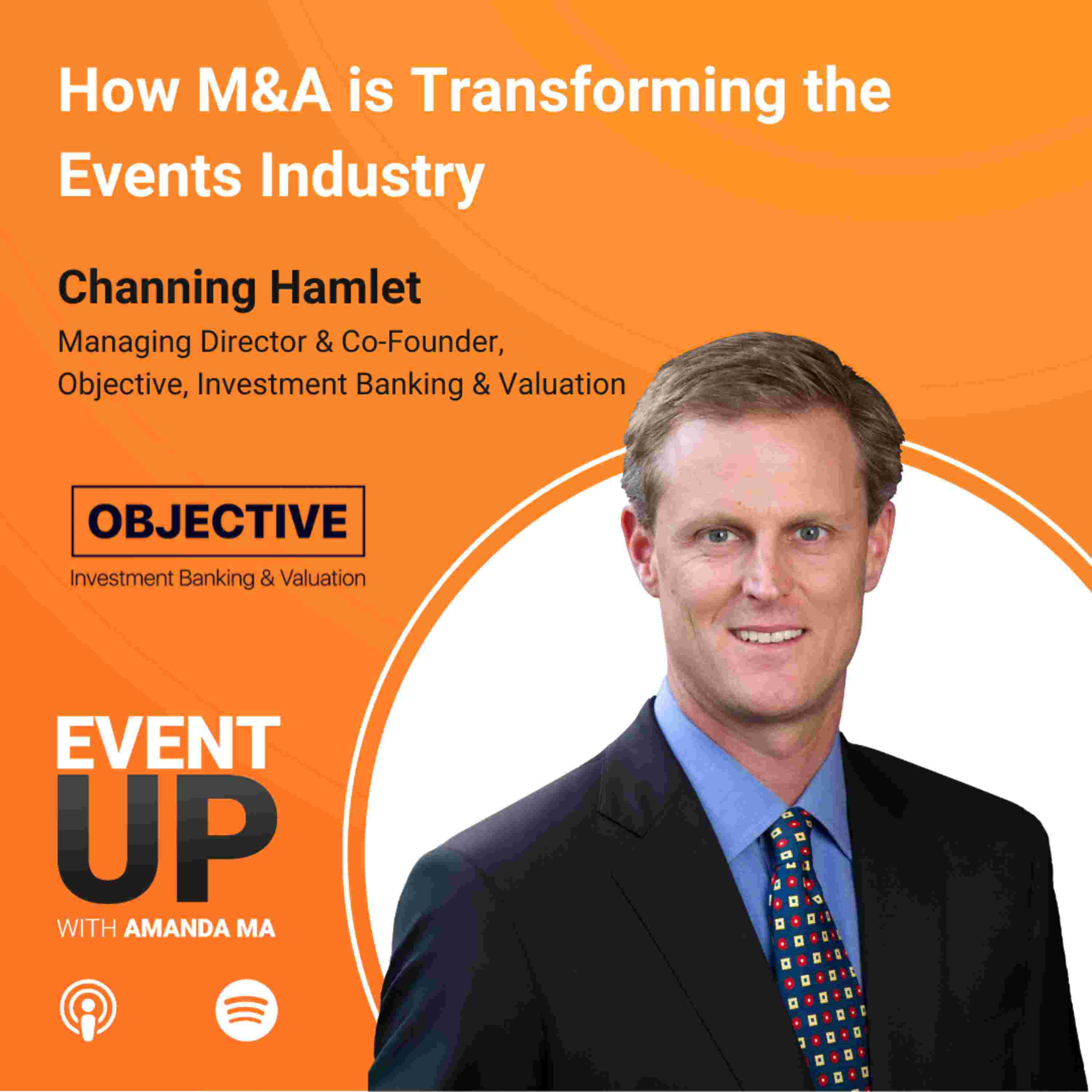 How M&A is Transforming the Events Industry

Channing Hamlet

Managing Director & Co-Founder, Objective, Investment Banking & Valuation

OBJECTIVE

Investment Banking & Valuation

EVENT UP

WITH AMANDA MA